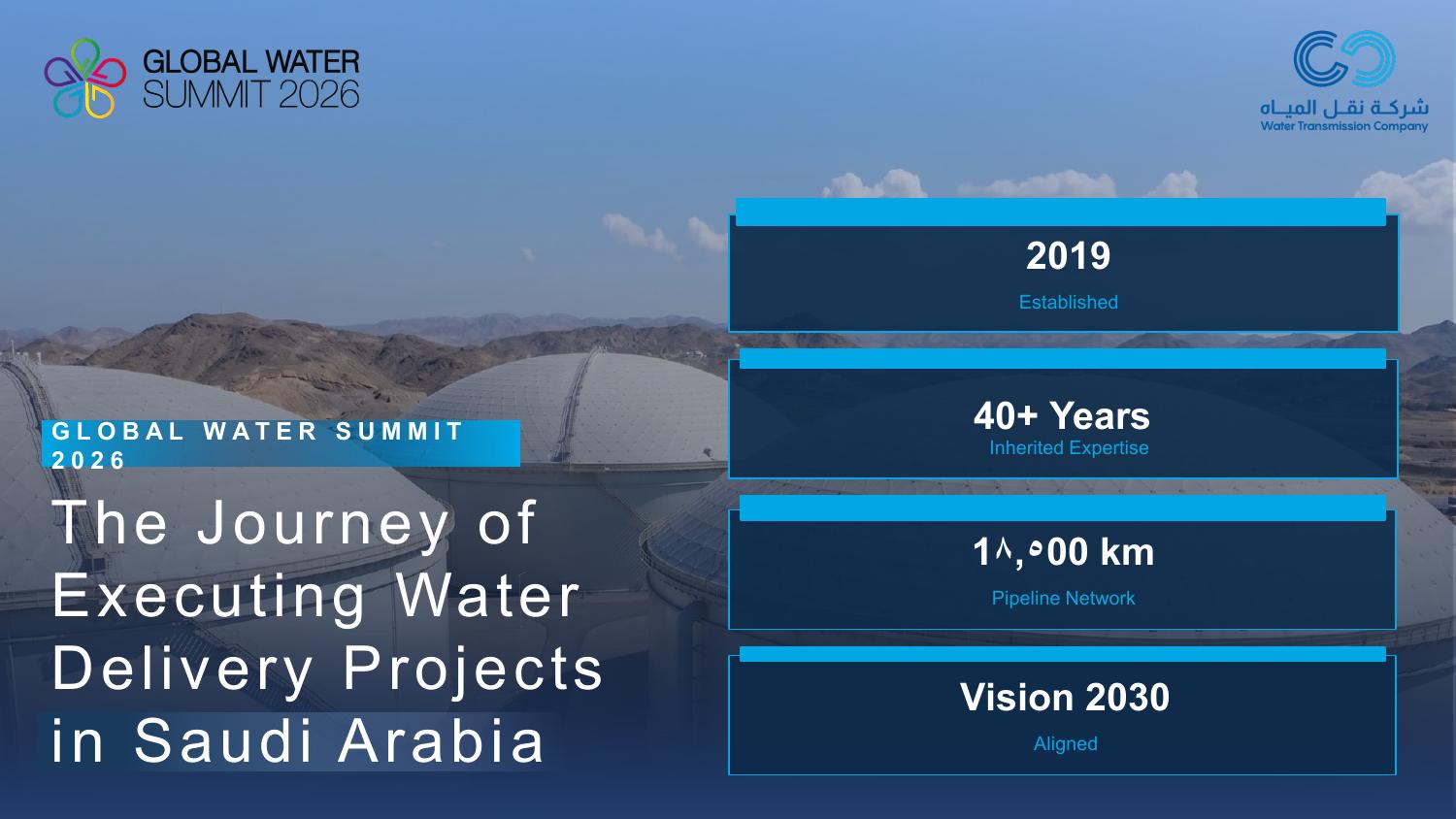 GLOBAL WATER SUMMIT 2026

شركة نقل المياه
Water Transmission Company

GLOBAL WATER SUMMIT 2026

The Journey of Executing Water Delivery Projects in Saudi Arabia

2019
Established

40+ Years
Inherited Expertise

1٨,٥00 km
Pipeline Network

Vision 2030
Aligned